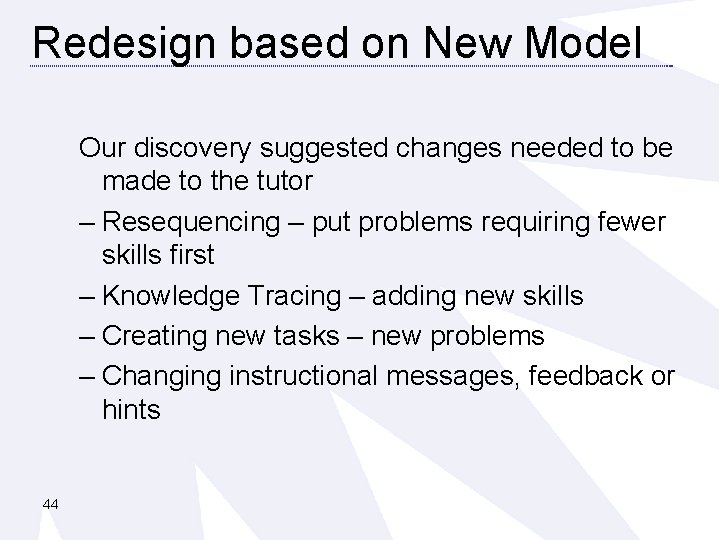 Redesign based on New Model

Our discovery suggested changes needed to be made to the tutor

– Resequencing – put problems requiring fewer skills first

– Knowledge Tracing – adding new skills

– Creating new tasks – new problems

– Changing instructional messages, feedback or hints

44